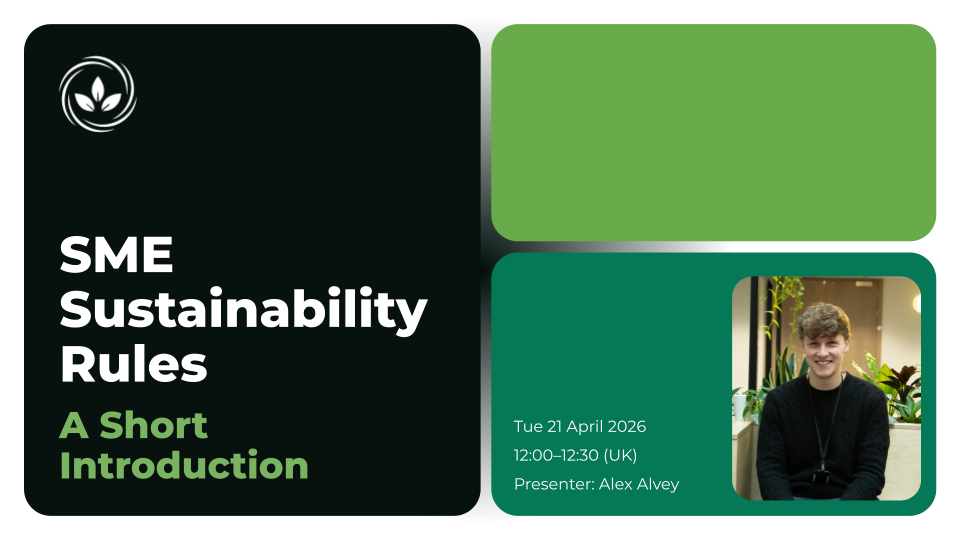 SME Sustainability Rules

A Short Introduction

Tue 21 April 2026

12:00–12:30 (UK)

Presenter: Alex Alvey